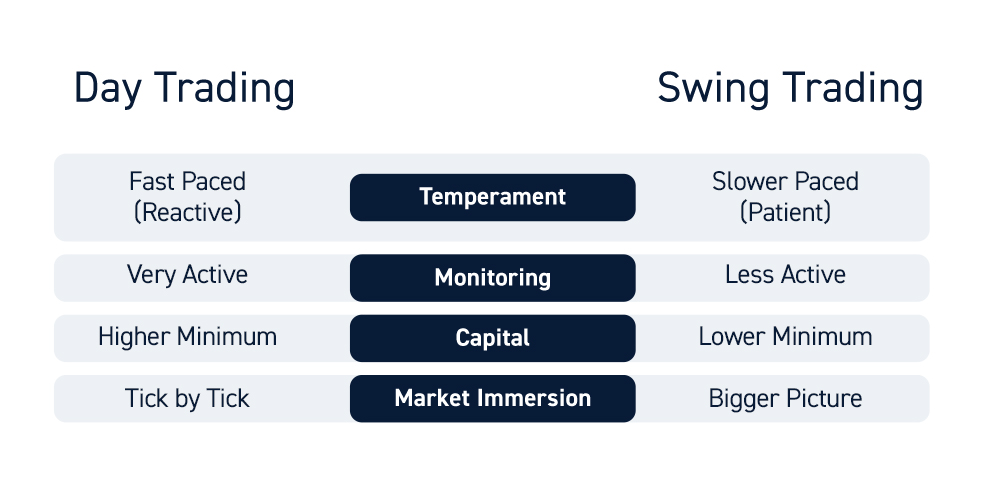 | Day Trading | | Swing Trading |
|---|---|---|
| Fast Paced (Reactive) | Temperament | Slower Paced (Patient) |
| Very Active | Monitoring | Less Active |
| Higher Minimum | Capital | Lower Minimum |
| Tick by Tick | Market Immersion | Bigger Picture |